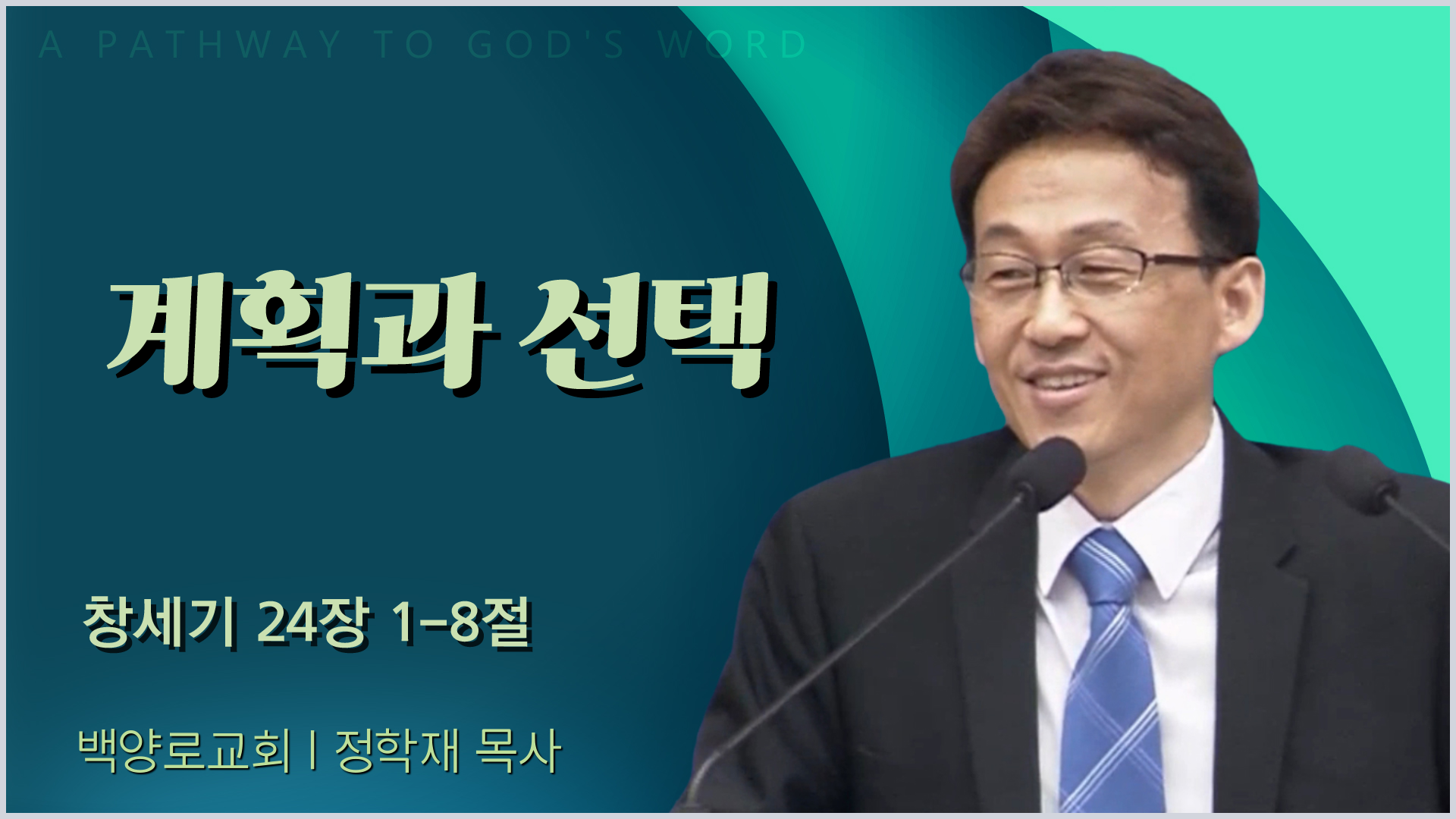 A PATHWAY TO GOD'S WORD

계획과 선택

창세기 24장 1-8절

백양로교회 | 정학재 목사